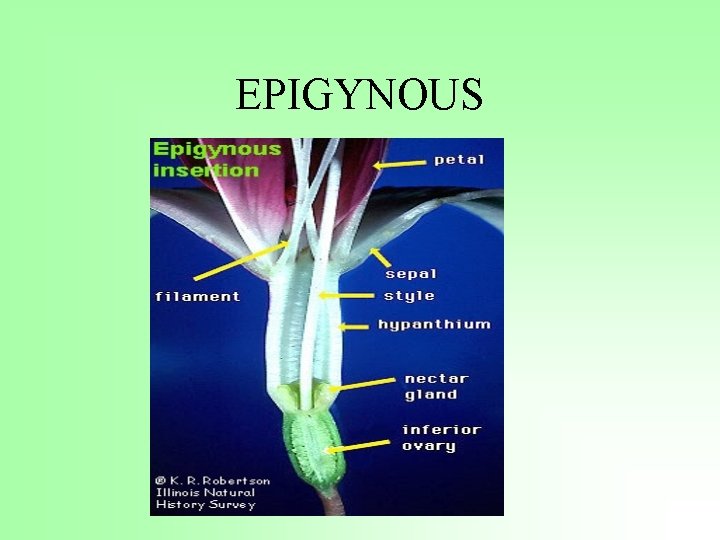 EPIGYNOUS

Epigynous insertion

petal

sepal

filament

style

hypanthium

nectar gland

inferior ovary

© K. R. Robertson Illinois Natural History Survey